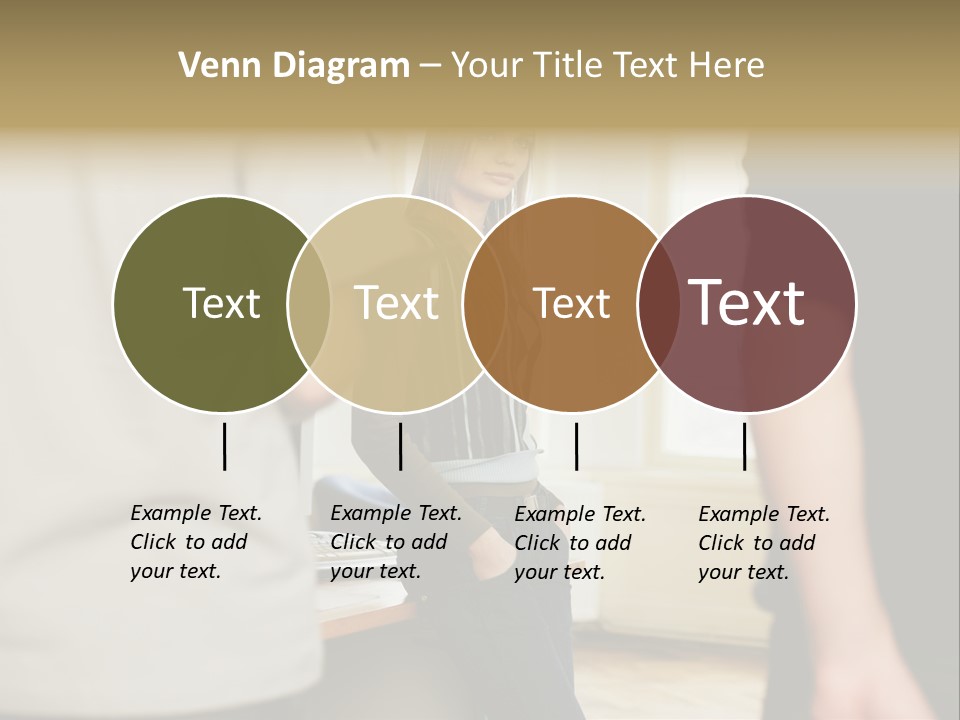 Venn Diagram – Your Title Text Here

Text

Text

Text

Text

Example Text. Click to add your text.

Example Text. Click to add your text.

Example Text. Click to add your text.

Example Text. Click to add your text.